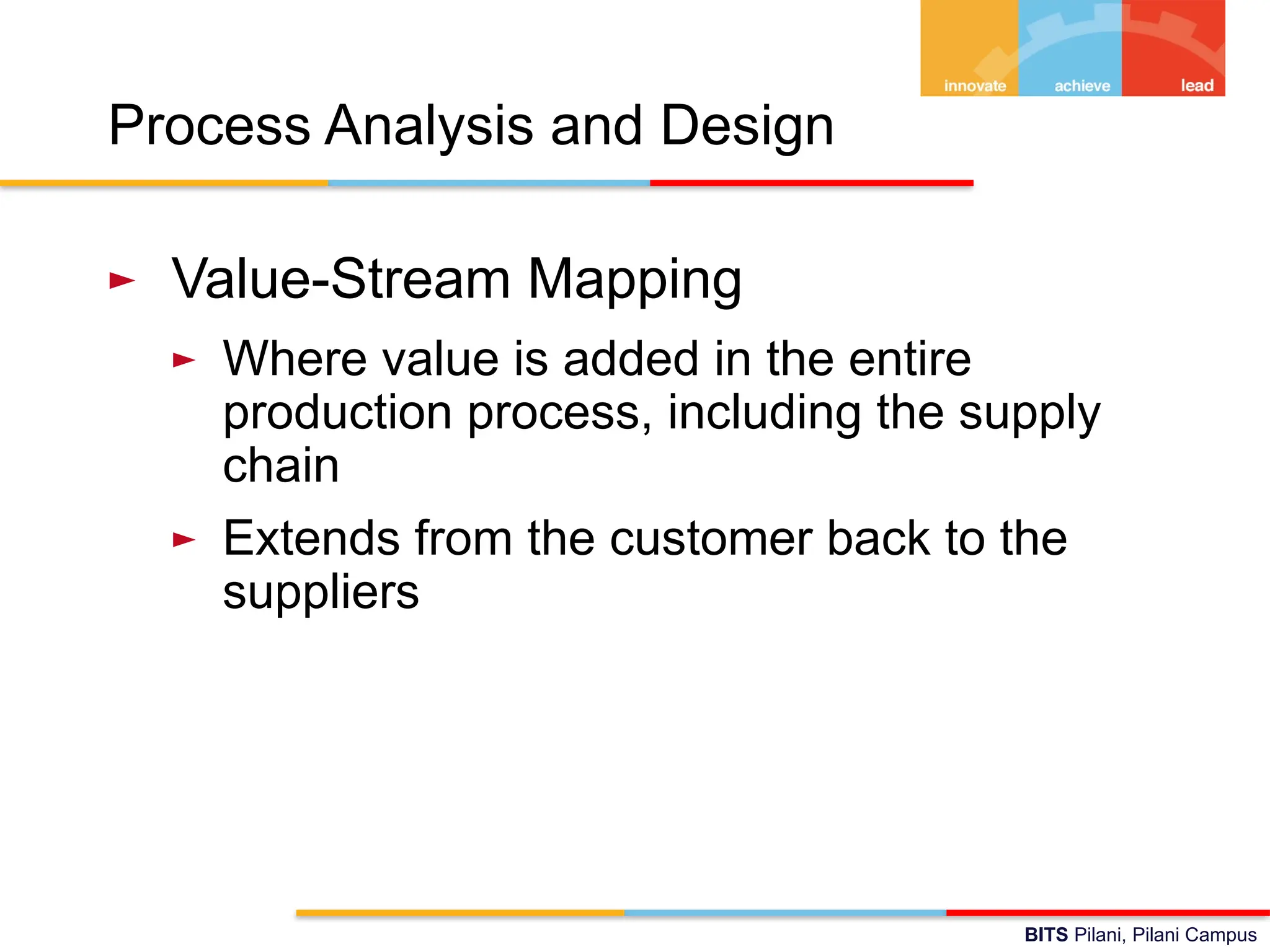 innovate achieve lead

Process Analysis and Design

► Value-Stream Mapping

► Where value is added in the entire production process, including the supply chain

► Extends from the customer back to the suppliers

BITS Pilani, Pilani Campus